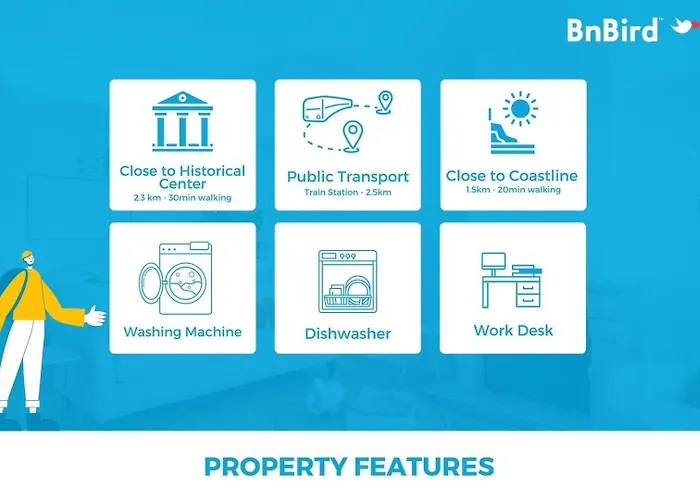 BnBird™

Close to Historical Center
2.3 km - 30min walking

Public Transport
Train Station - 2.5km

Close to Coastline
1.5km - 20min walking

Washing Machine

Dishwasher

Work Desk

PROPERTY FEATURES